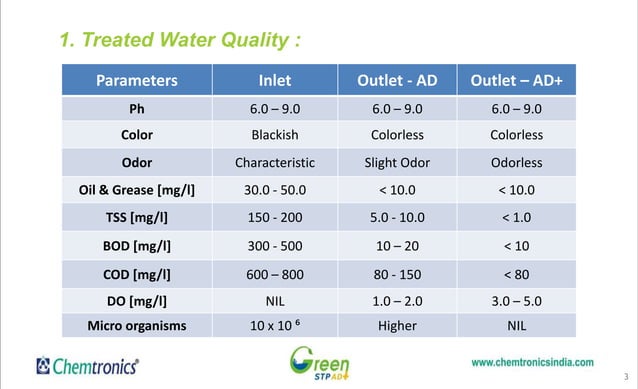 1. Treated Water Quality :

| Parameters | Inlet | Outlet - AD | Outlet – AD+ |
|---|---|---|---|
| Ph | 6.0 – 9.0 | 6.0 – 9.0 | 6.0 – 9.0 |
| Color | Blackish | Colorless | Colorless |
| Odor | Characteristic | Slight Odor | Odorless |
| Oil & Grease [mg/l] | 30.0 - 50.0 | < 10.0 | < 10.0 |
| TSS [mg/l] | 150 - 200 | 5.0 - 10.0 | < 1.0 |
| BOD [mg/l] | 300 - 500 | 10 – 20 | < 10 |
| COD [mg/l] | 600 – 800 | 80 - 150 | < 80 |
| DO [mg/l] | NIL | 1.0 – 2.0 | 3.0 – 5.0 |
| Micro organisms | $10 \times 10^{6}$ | Higher | NIL |

Chemtronics®

Green STP AD+

www.chemtronicsindia.com

3